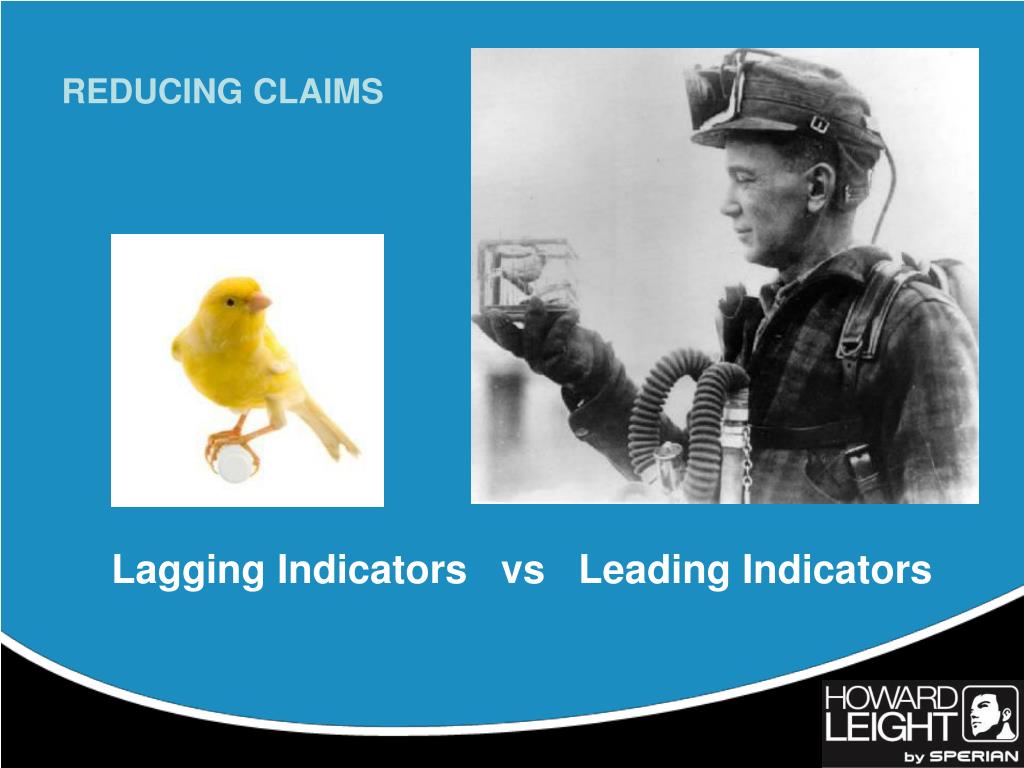 REDUCING CLAIMS

Lagging Indicators vs Leading Indicators

HOWARD LEIGHT by SPERIAN